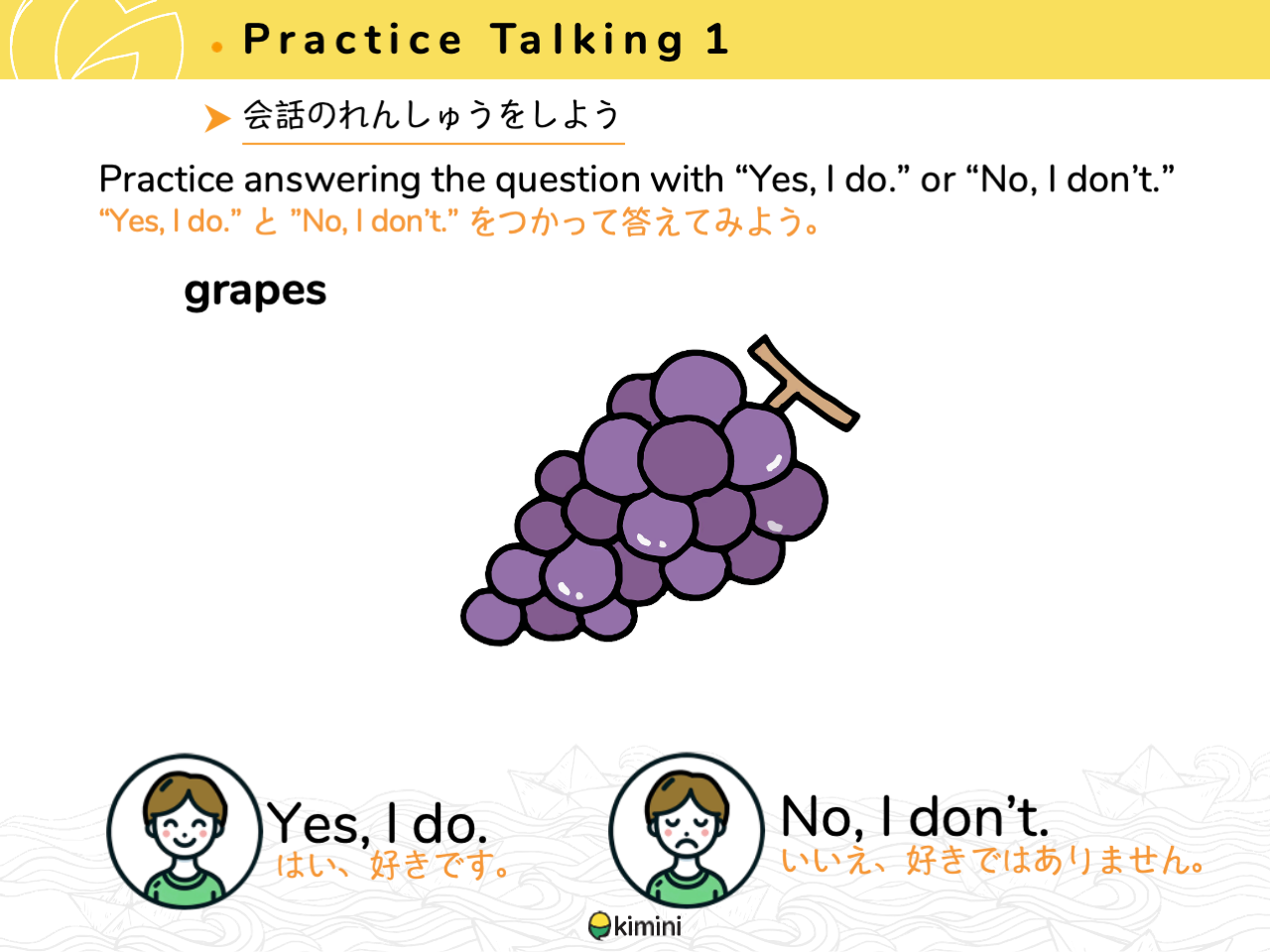 Practice Talking 1

会話のれんしゅうをしよう

Practice answering the question with “Yes, I do.” or “No, I don’t.”
“Yes, I do.” と ”No, I don’t.” をつかって答えてみよう。

grapes

Yes, I do.
はい、好きです。

No, I don’t.
いいえ、好きではありません。

kimini